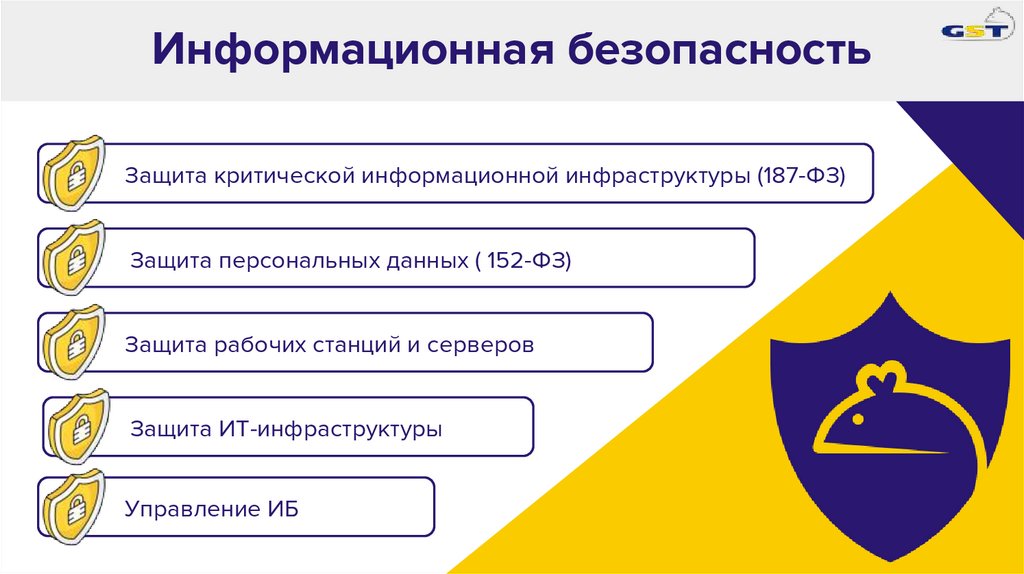 Информационная безопасность

GST

Защита критической информационной инфраструктуры (187-ФЗ)

Защита персональных данных ( 152-ФЗ)

Защита рабочих станций и серверов

Защита ИТ-инфраструктуры

Управление ИБ